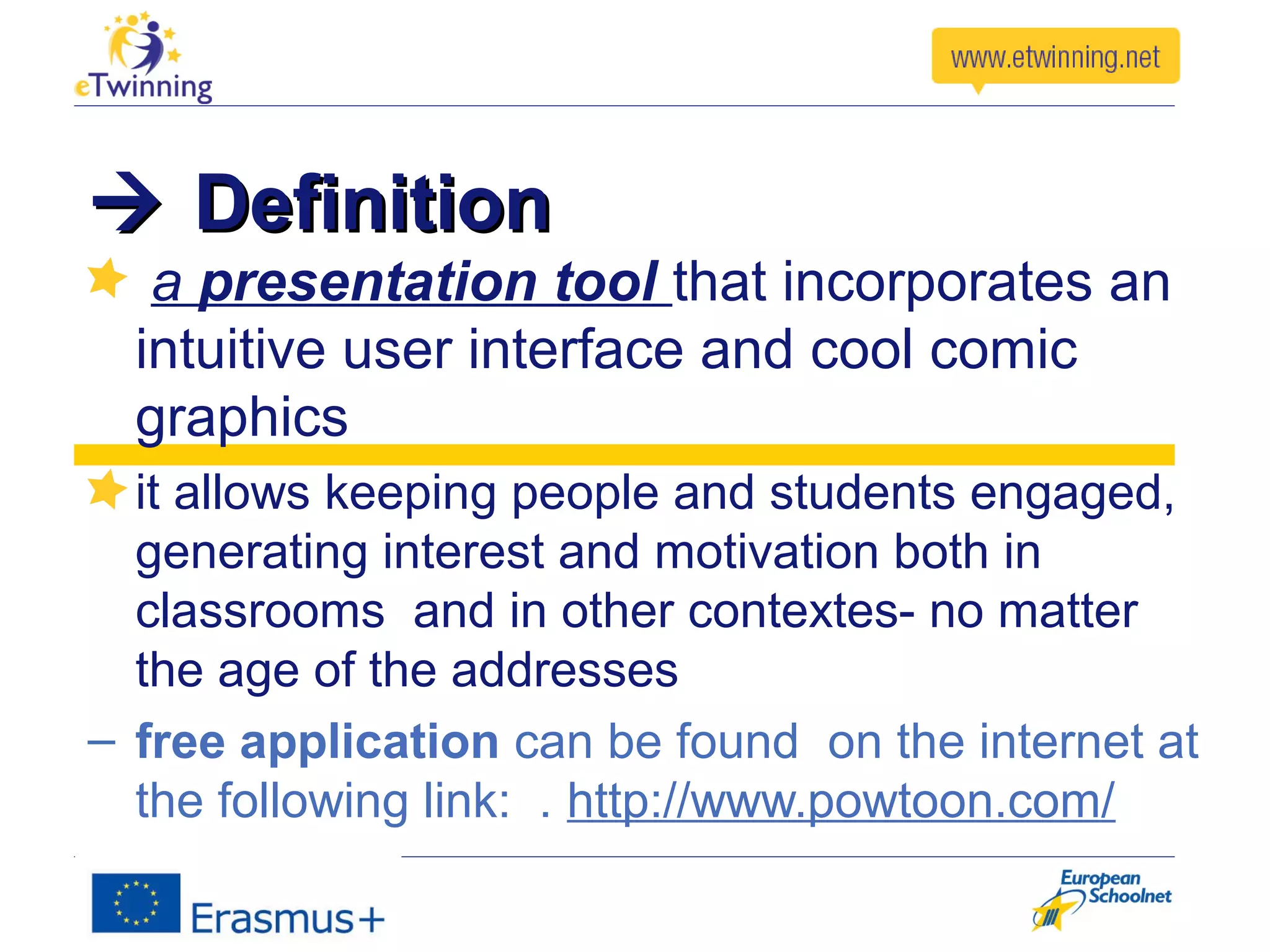 eTwinning

www.etwinning.net

→ Definition

a presentation tool that incorporates an intuitive user interface and cool comic graphics

it allows keeping people and students engaged, generating interest and motivation both in classrooms and in other contextes- no matter the age of the addresses

– free application can be found on the internet at the following link: . http://www.powtoon.com/

Erasmus+

European Schoolnet